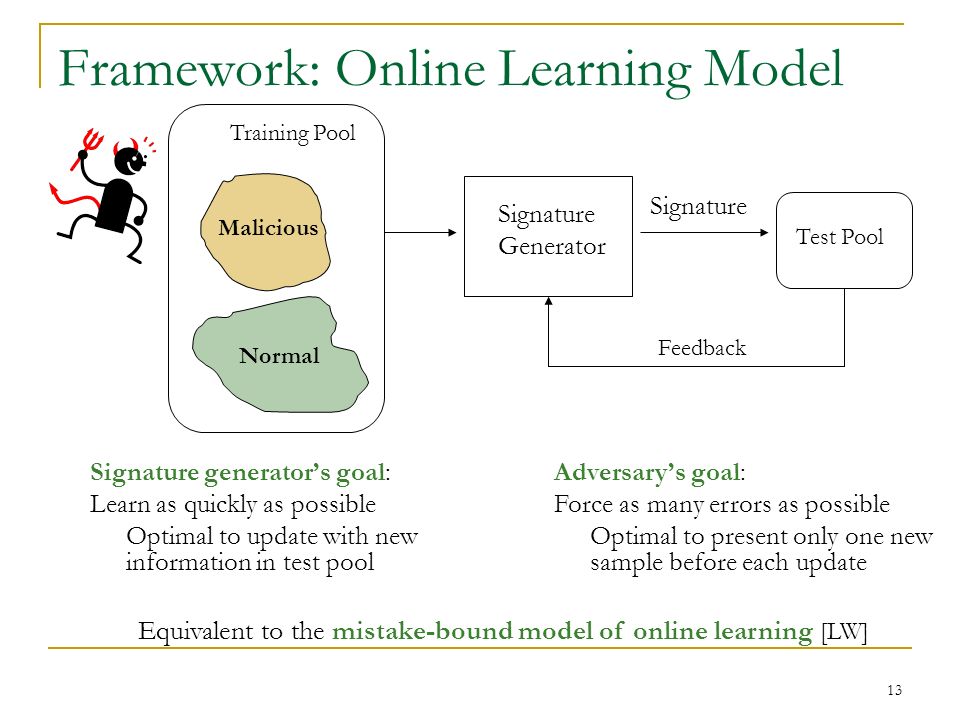 Framework: Online Learning Model

Training Pool

Malicious

Normal

Signature Generator

Signature

Test Pool

Feedback

Signature generator's goal:
Learn as quickly as possible
Optimal to update with new information in test pool

Adversary's goal:
Force as many errors as possible
Optimal to present only one new sample before each update

Equivalent to the mistake-bound model of online learning [LW]

13